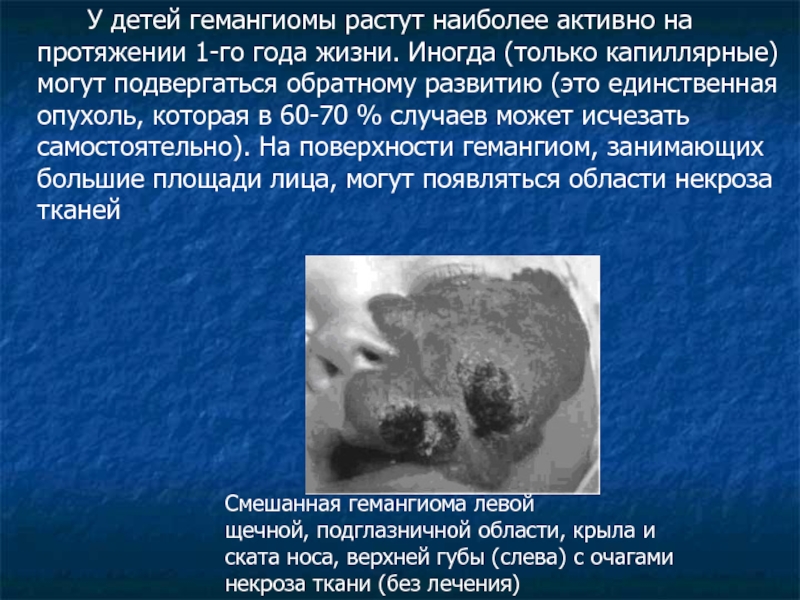 У детей гемангиомы растут наиболее активно на протяжении 1-го года жизни. Иногда (только капиллярные) могут подвергаться обратному развитию (это единственная опухоль, которая в 60-70 % случаев может исчезать самостоятельно). На поверхности гемангиом, занимающих большие площади лица, могут появляться области некроза тканей

Смешанная гемангиома левой щечной, подглазничной области, крыла и ската носа, верхней губы (слева) с очагами некроза ткани (без лечения)